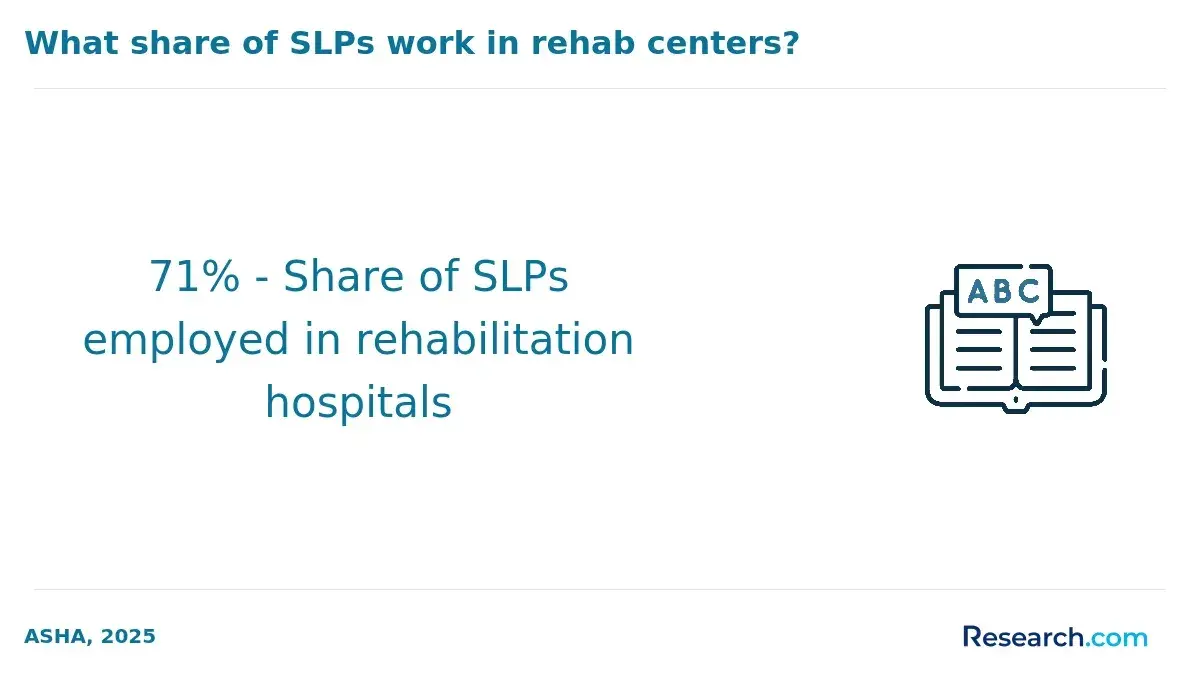 What share of SLPs work in rehab centers?

71% - Share of SLPs employed in rehabilitation hospitals

ABC

ASHA, 2025

Research.com